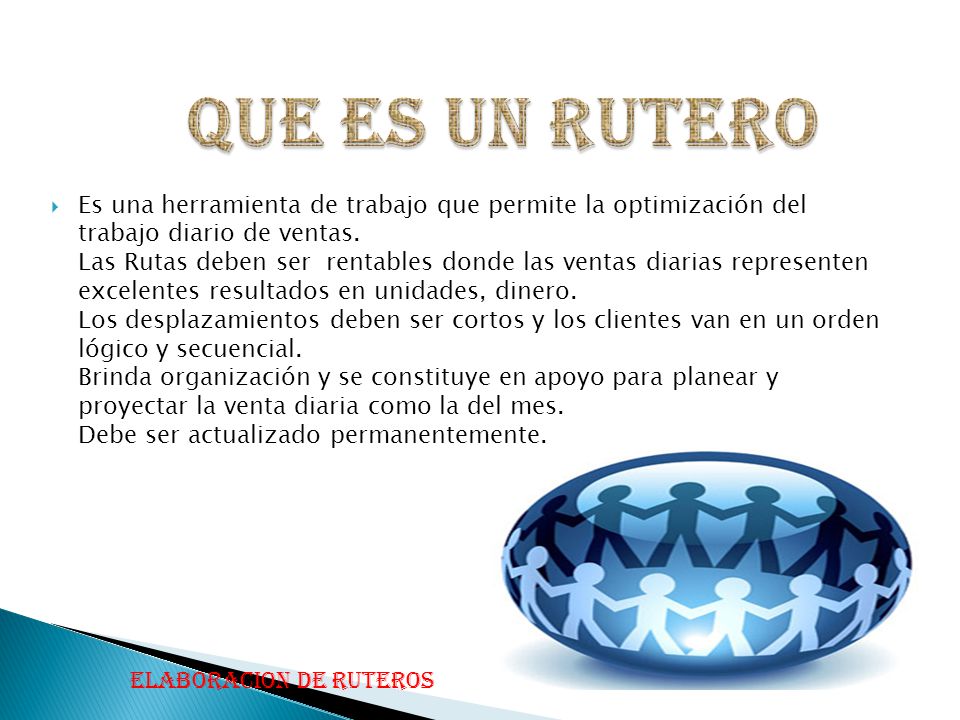 QUE ES UN RUTERO

Es una herramienta de trabajo que permite la optimización del trabajo diario de ventas.
Las Rutas deben ser rentables donde las ventas diarias representen excelentes resultados en unidades, dinero.
Los desplazamientos deben ser cortos y los clientes van en un orden lógico y secuencial.
Brinda organización y se constituye en apoyo para planear y proyectar la venta diaria como la del mes.
Debe ser actualizado permanentemente.

ELABORACION DE RUTEROS